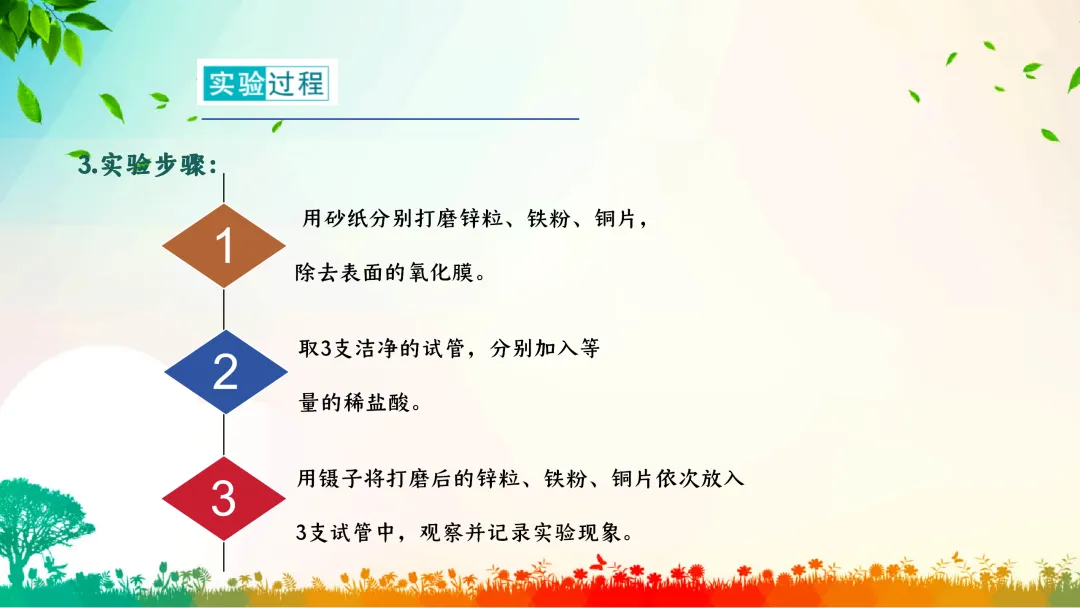 实验过程

3.实验步骤:

1

用砂纸分别打磨锌粒、铁粉、铜片,除去表面的氧化膜。

2

取3支洁净的试管,分别加入等量的稀盐酸。

3

用镊子将打磨后的锌粒、铁粉、铜片依次放入3支试管中,观察并记录实验现象。